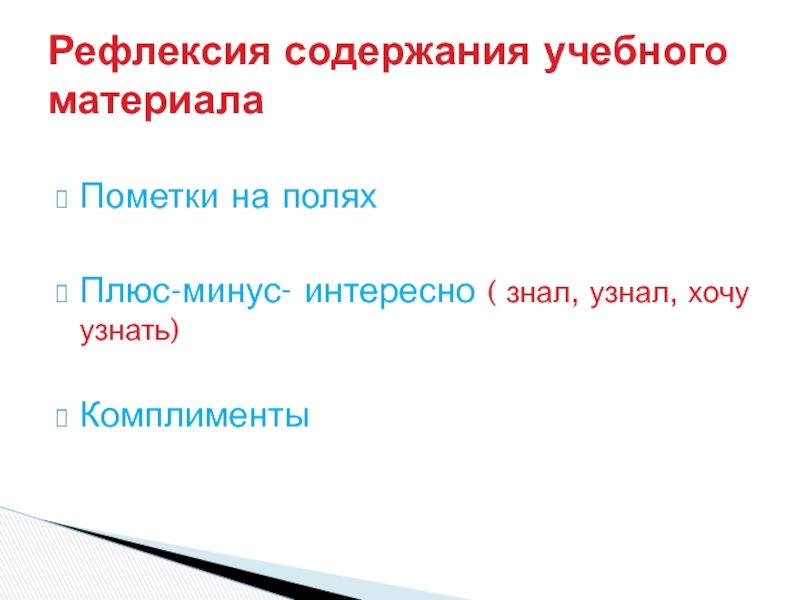 Рефлексия содержания учебного материала

Пометки на полях

Плюс-минус- интересно ( знал, узнал, хочу узнать)

Комплименты